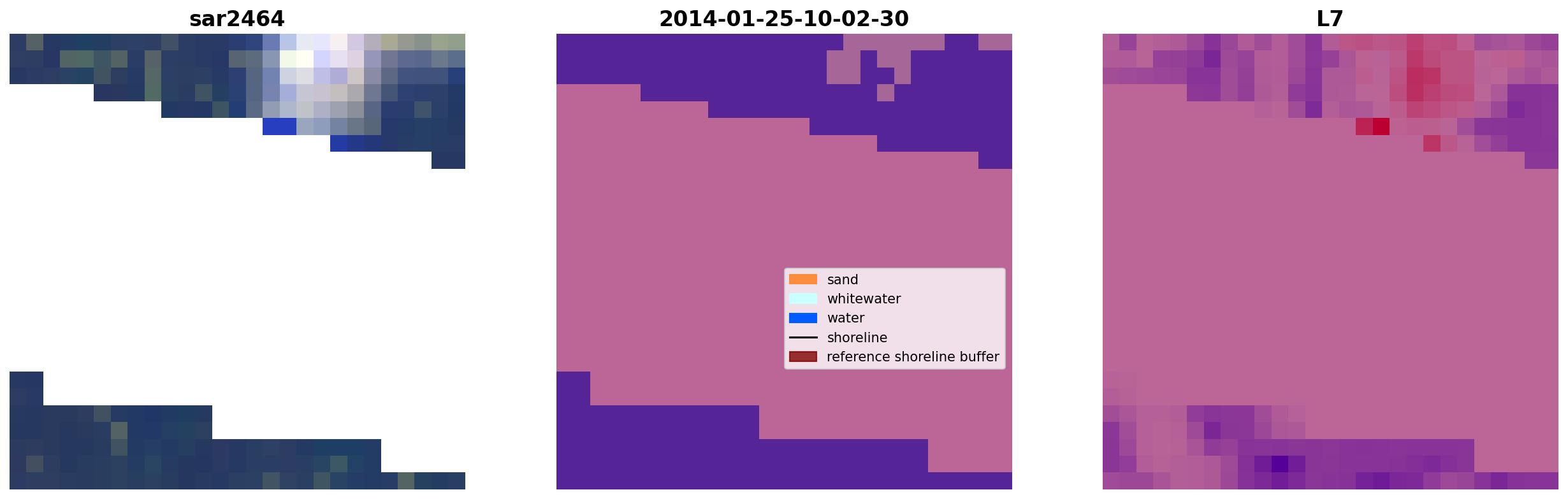 sar2464

2014-01-25-10-02-30

sand
whitewater
water
shoreline
reference shoreline buffer

L7